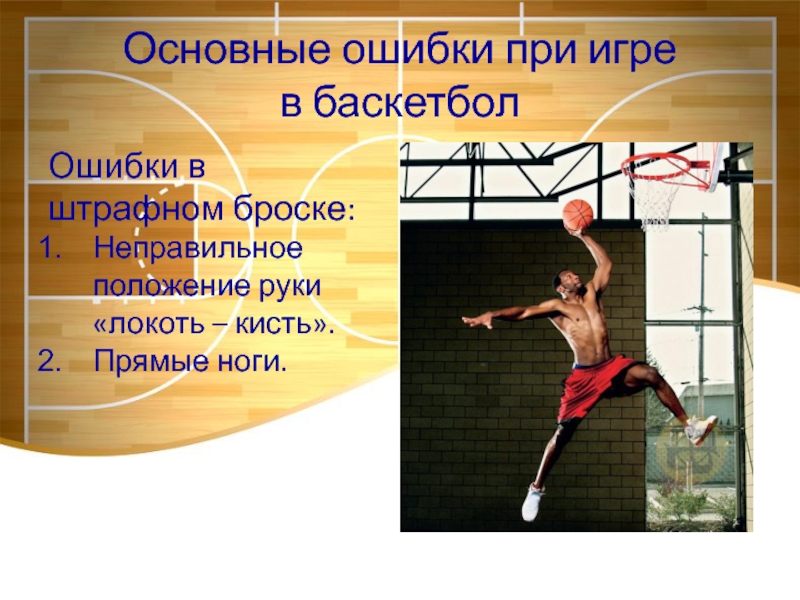 Основные ошибки при игре в баскетбол

Ошибки в штрафном броске:
1. Неправильное положение руки «локоть – кисть».
2. Прямые ноги.